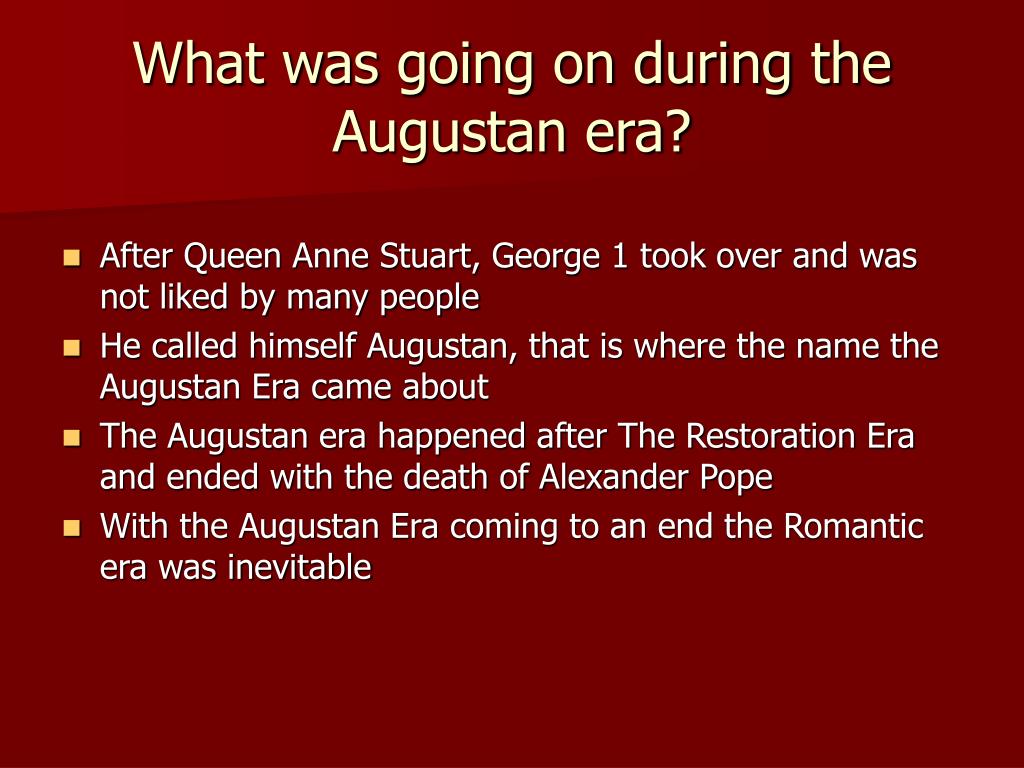 What was going on during the Augustan era?

- After Queen Anne Stuart, George 1 took over and was not liked by many people
- He called himself Augustan, that is where the name the Augustan Era came about
- The Augustan era happened after The Restoration Era and ended with the death of Alexander Pope
- With the Augustan Era coming to an end the Romantic era was inevitable